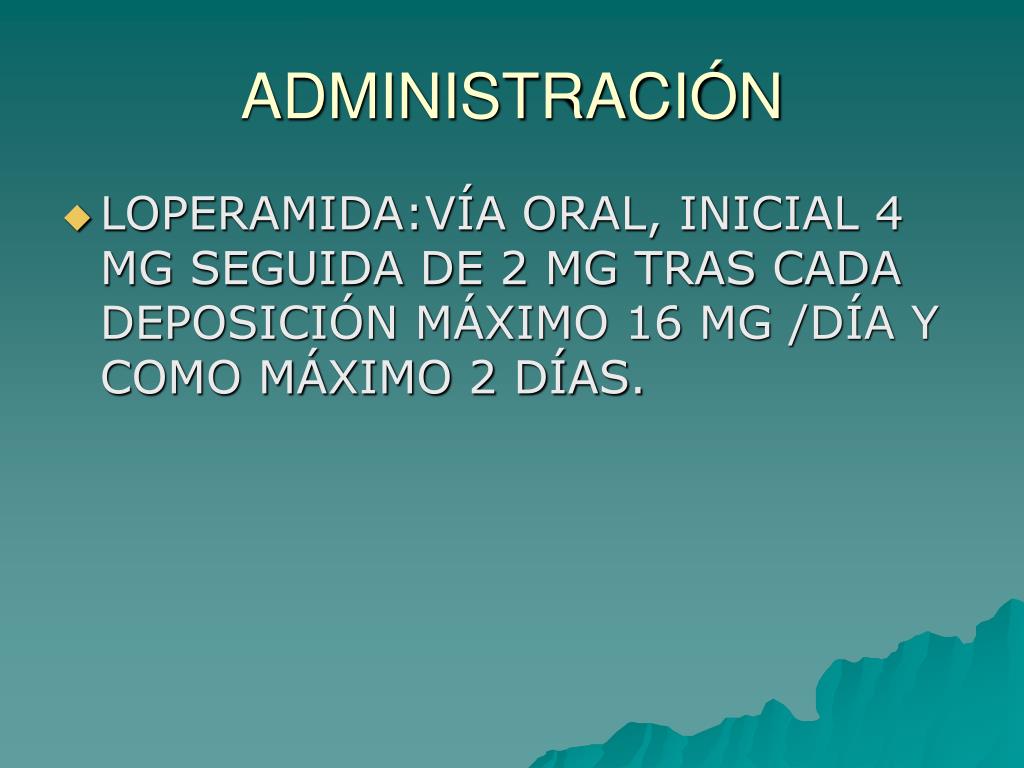 ADMINISTRACIÓN

LOPERAMIDA:VÍA ORAL, INICIAL 4 MG SEGUIDA DE 2 MG TRAS CADA DEPOSICIÓN MÁXIMO 16 MG /DÍA Y COMO MÁXIMO 2 DÍAS.